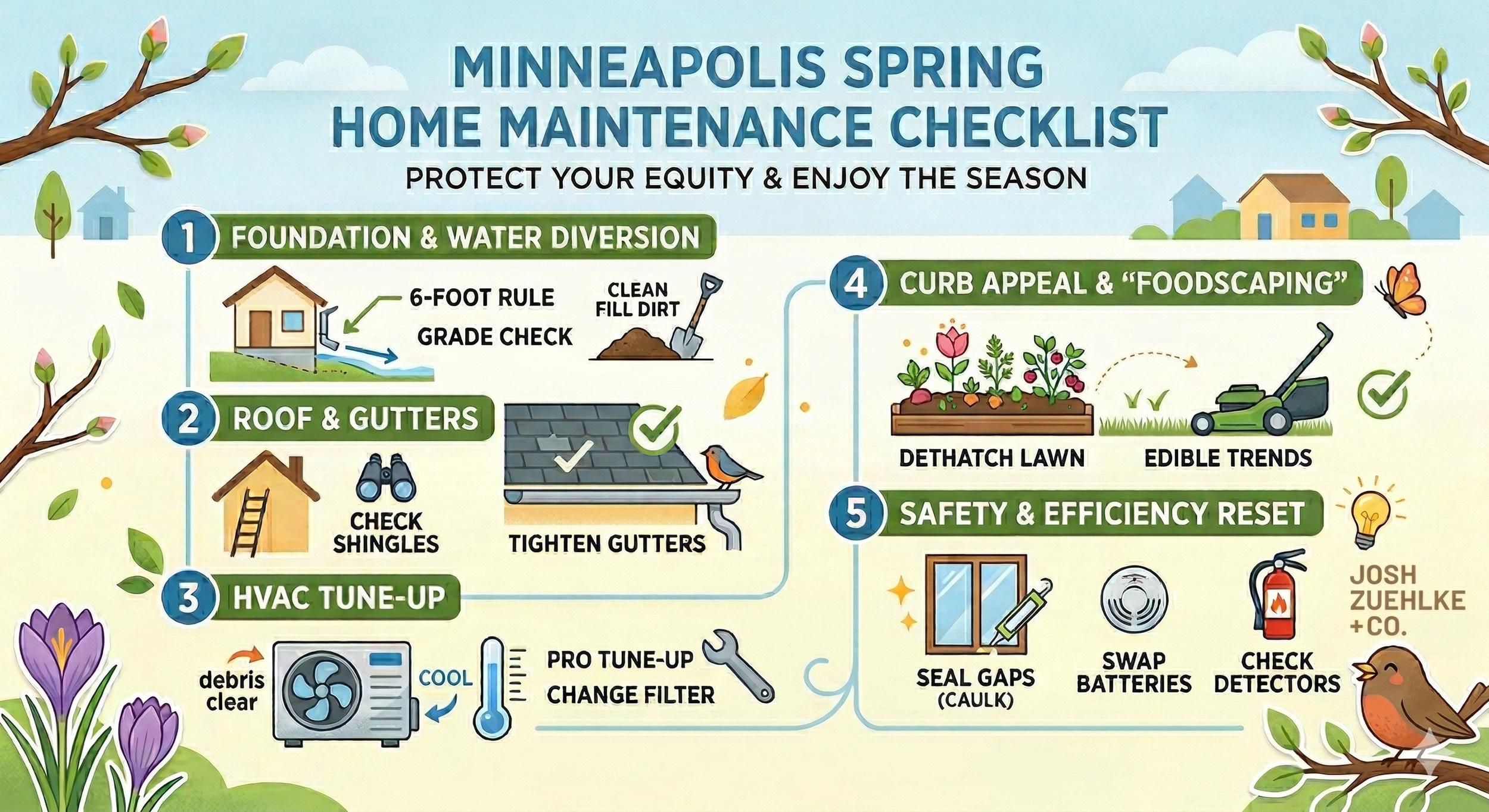 MINNEAPOLIS SPRING HOME MAINTENANCE CHECKLIST

PROTECT YOUR EQUITY & ENJOY THE SEASON

1 FOUNDATION & WATER DIVERSION

6-FOOT RULE

GRADE CHECK

CLEAN FILL DIRT

2 ROOF & GUTTERS

CHECK SHINGLES

TIGHTEN GUTTERS

3 HVAC TUNE-UP

debris clear

COOL

PRO TUNE-UP

CHANGE FILTER

4 CURB APPEAL & "FOODSCAPING"

DETHATCH LAWN

EDIBLE TRENDS

5 SAFETY & EFFICIENCY RESET

SEAL GAPS (CAULK)

SWAP BATTERIES

CHECK DETECTORS

JOSH ZUEHLKE +CO.